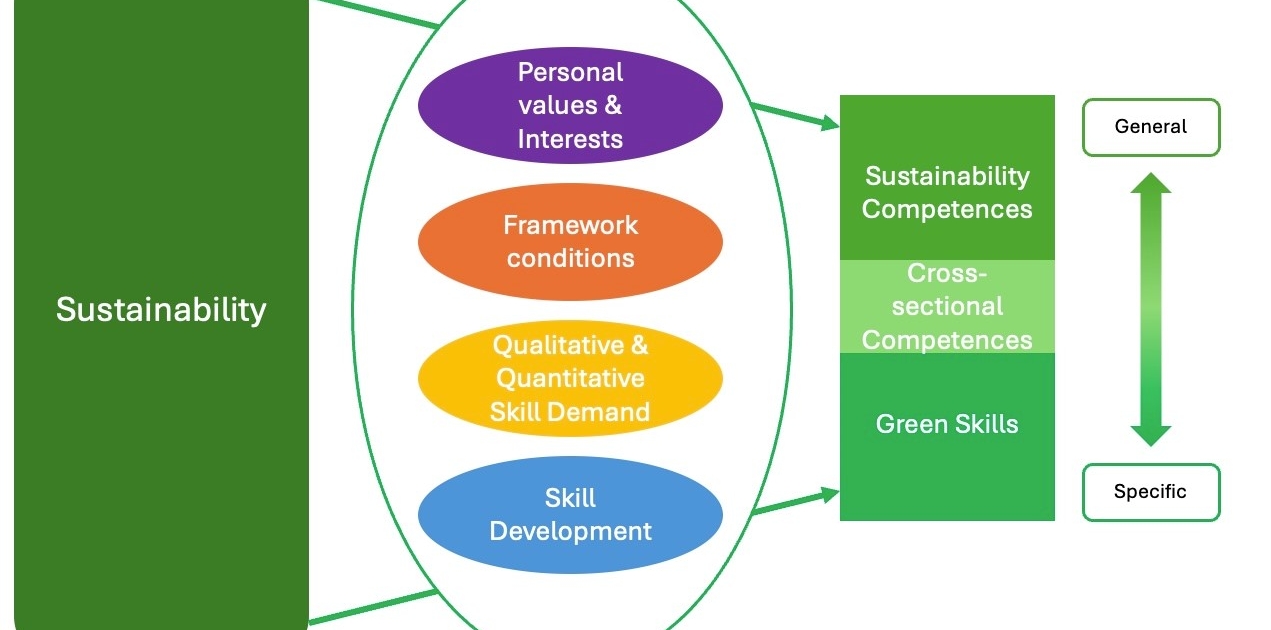 Sustainability

Personal values & Interests

Framework conditions

Qualitative & Quantitative Skill Demand

Skill Development

Sustainability Competences

Cross-sectional Competences

Green Skills

General

Specific